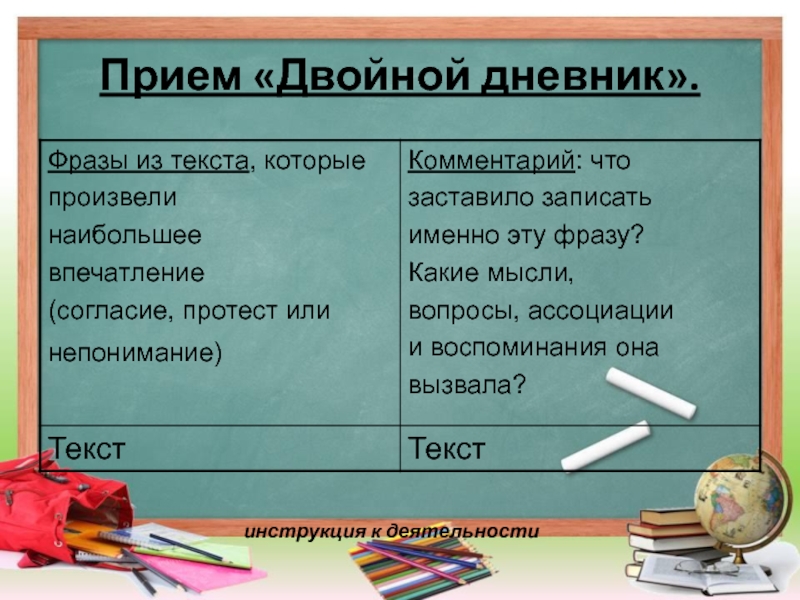 Прием «Двойной дневник».

| Фразы из текста, которые произвели наибольшее впечатление (согласие, протест или непонимание) | Комментарий: что заставило записать именно эту фразу? Какие мысли, вопросы, ассоциации и воспоминания она вызвала? |
|---|---|
| Текст | Текст |

инструкция к деятельности